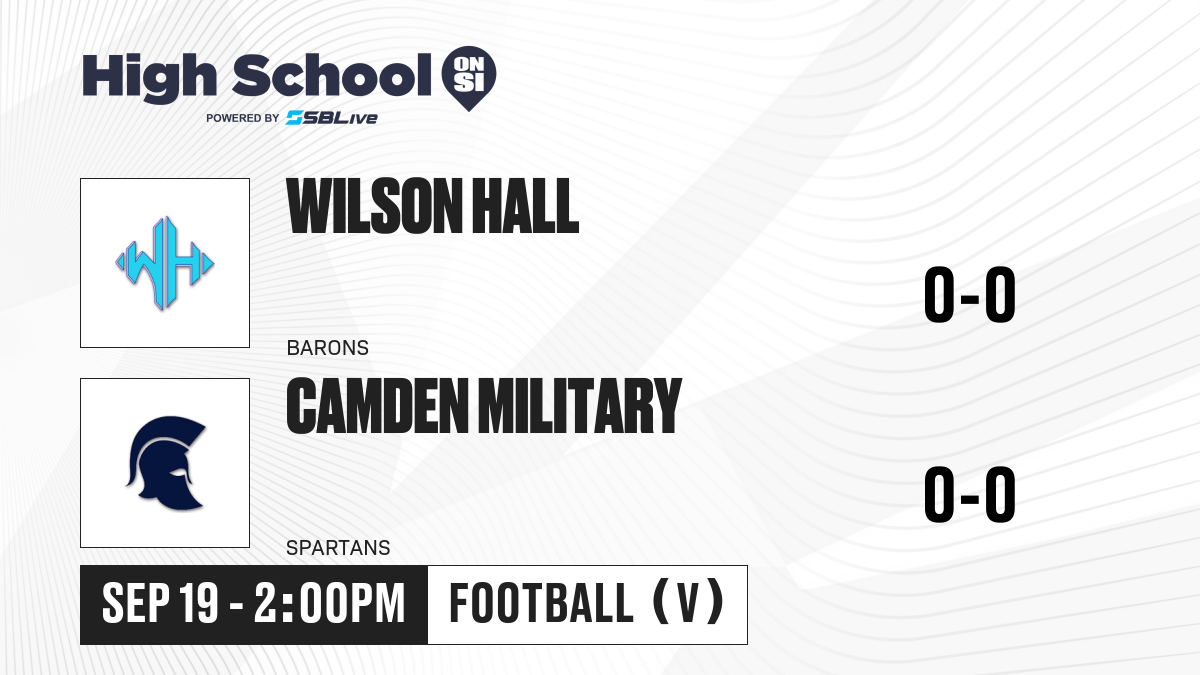 High School ON SI
POWERED BY SBLive

WH

WILSON HALL

0-0

BARONS

CAMDEN MILITARY

0-0

SPARTANS

SEP 19 - 2:00PM

FOOTBALL (V)